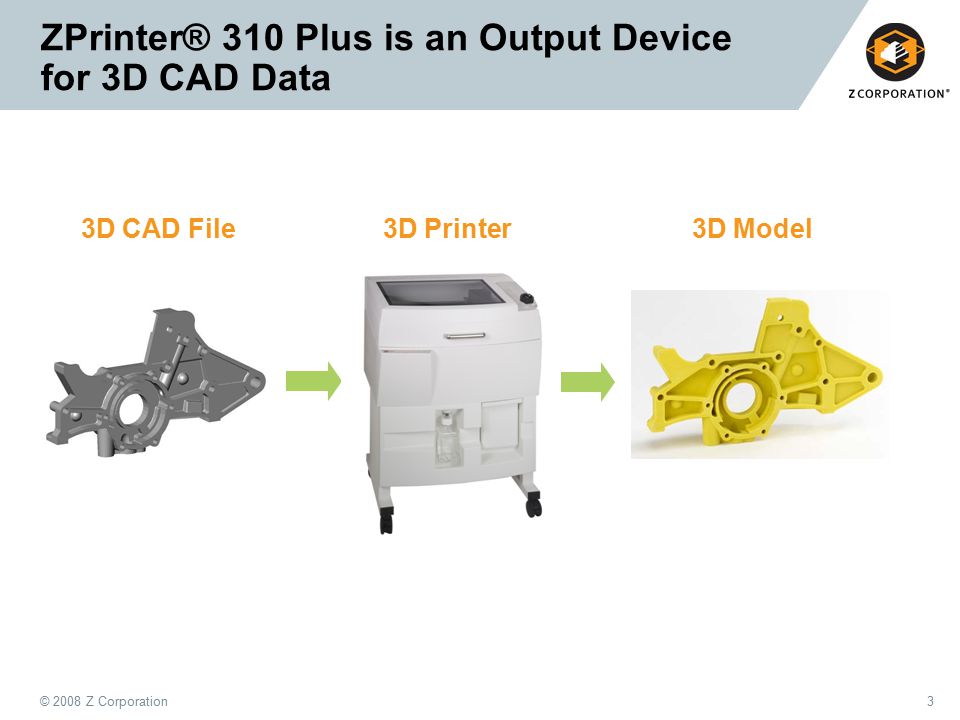 ZPrinter® 310 Plus is an Output Device for 3D CAD Data

Z CORPORATION®

3D CAD File

3D Printer

3D Model

© 2008 Z Corporation

3